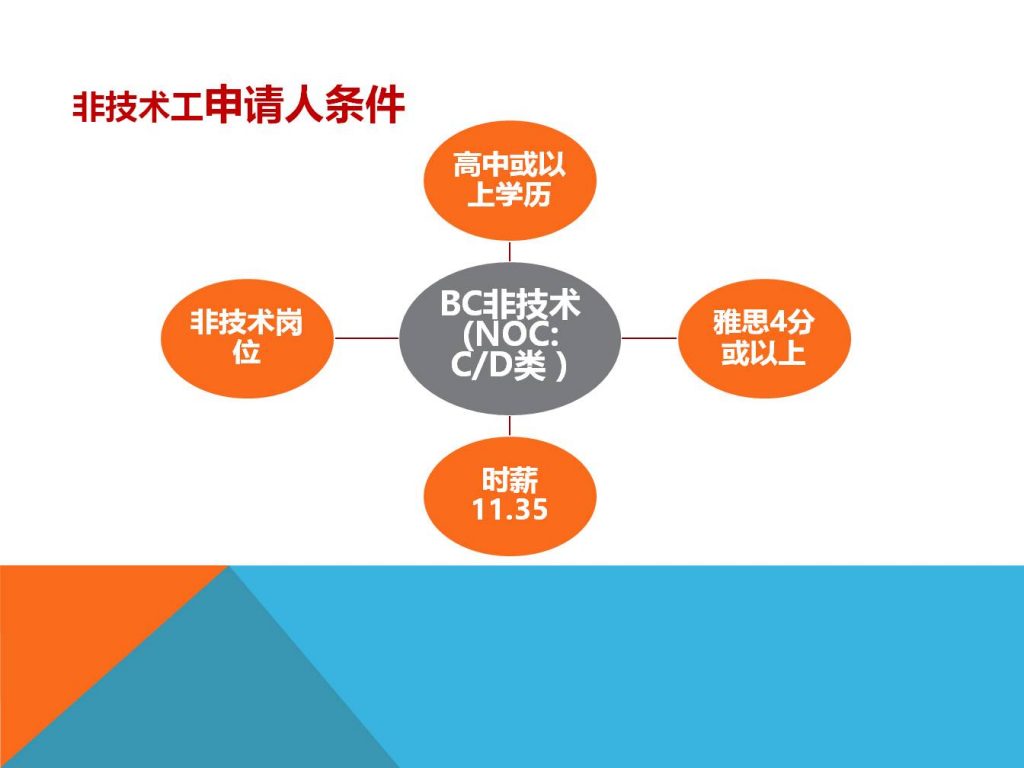 非技术工申请人条件

高中或以上学历

非技术岗位

BC非技术 (NOC: C/D类 )

雅思4分或以上

时薪 11.35